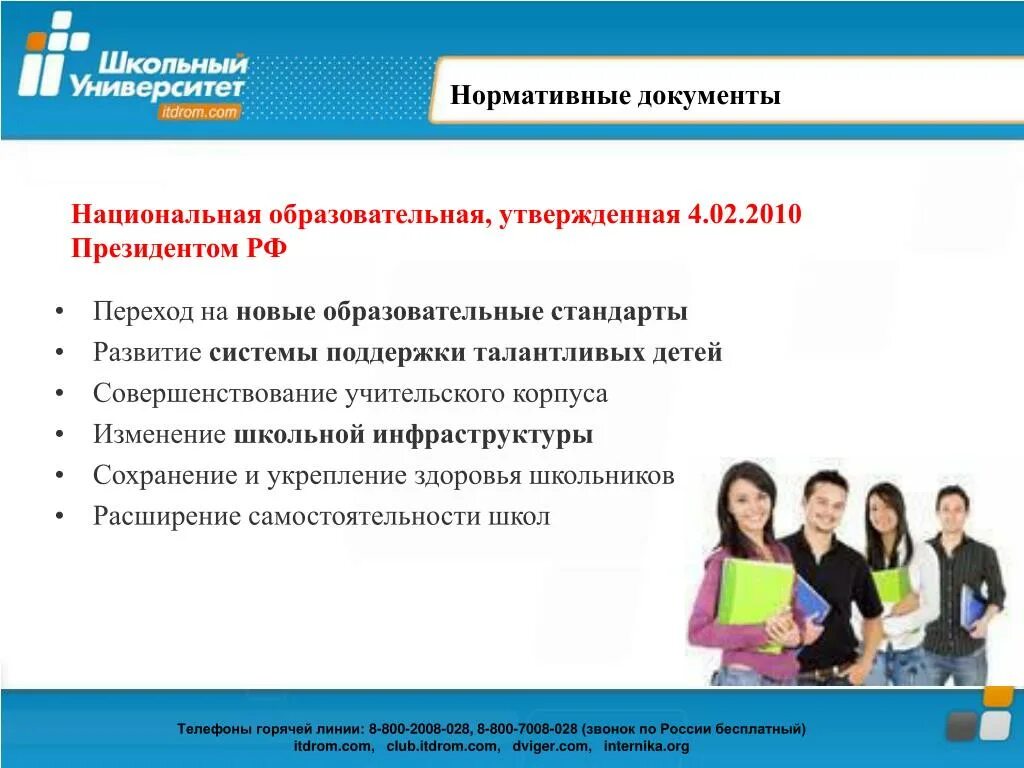 Школьный Университет
itdrom.com

Нормативные документы

Национальная образовательная, утвержденная 4.02.2010 Президентом РФ

• Переход на новые образовательные стандарты
• Развитие системы поддержки талантливых детей
• Совершенствование учительского корпуса
• Изменение школьной инфраструктуры
• Сохранение и укрепление здоровья школьников
• Расширение самостоятельности школ

Телефоны горячей линии: 8-800-2008-028, 8-800-7008-028 (звонок по России бесплатный)
itdrom.com, club.itdrom.com, dviger.com, internika.org